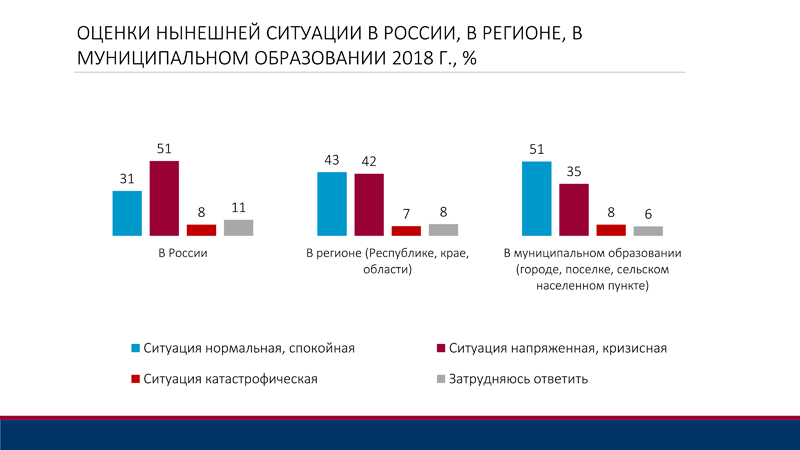 ОЦЕНКИ НЫНЕШНЕЙ СИТУАЦИИ В РОССИИ, В РЕГИОНЕ, В МУНИЦИПАЛЬНОМ ОБРАЗОВАНИИ 2018 Г., %

31
51
8
11
В России

43
42
7
8
В регионе (Республике, крае, области)

51
35
8
6
В муниципальном образовании (городе, поселке, сельском населенном пункте)

Ситуация нормальная, спокойная
Ситуация напряженная, кризисная
Ситуация катастрофическая
Затрудняюсь ответить